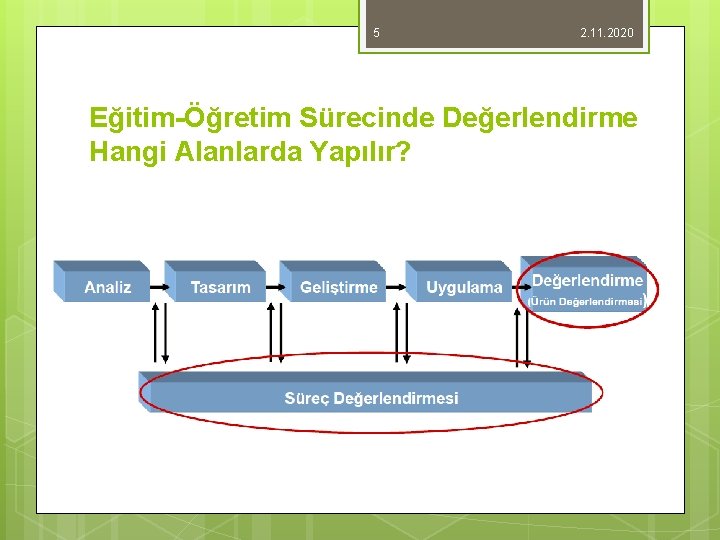 5

2.11.2020

Eğitim-Öğretim Sürecinde Değerlendirme Hangi Alanlarda Yapılır?

Analiz

Tasarım

Geliştirme

Uygulama

Değerlendirme

(Ürün Değerlendirmesi)

Süreç Değerlendirmesi